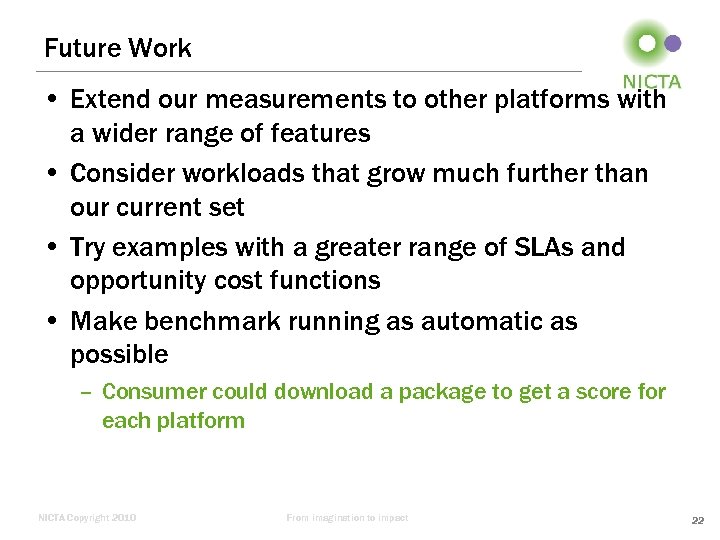 Future Work

NICTA

• Extend our measurements to other platforms with a wider range of features

• Consider workloads that grow much further than our current set

• Try examples with a greater range of SLAs and opportunity cost functions

• Make benchmark running as automatic as possible

– Consumer could download a package to get a score for each platform

NICTA Copyright 2010

From imagination to impact

22